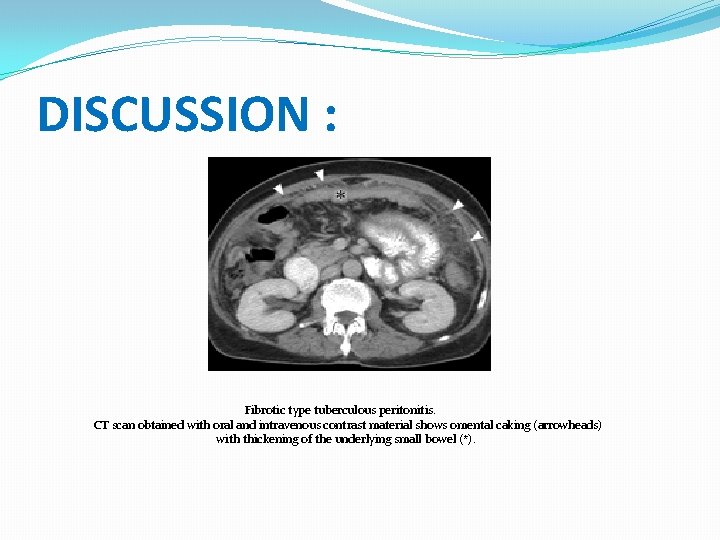 DISCUSSION :

*

Fibrotic type tuberculous peritonitis.
CT scan obtained with oral and intravenous contrast material shows omental caking (arrowheads) with thickening of the underlying small bowel (*).